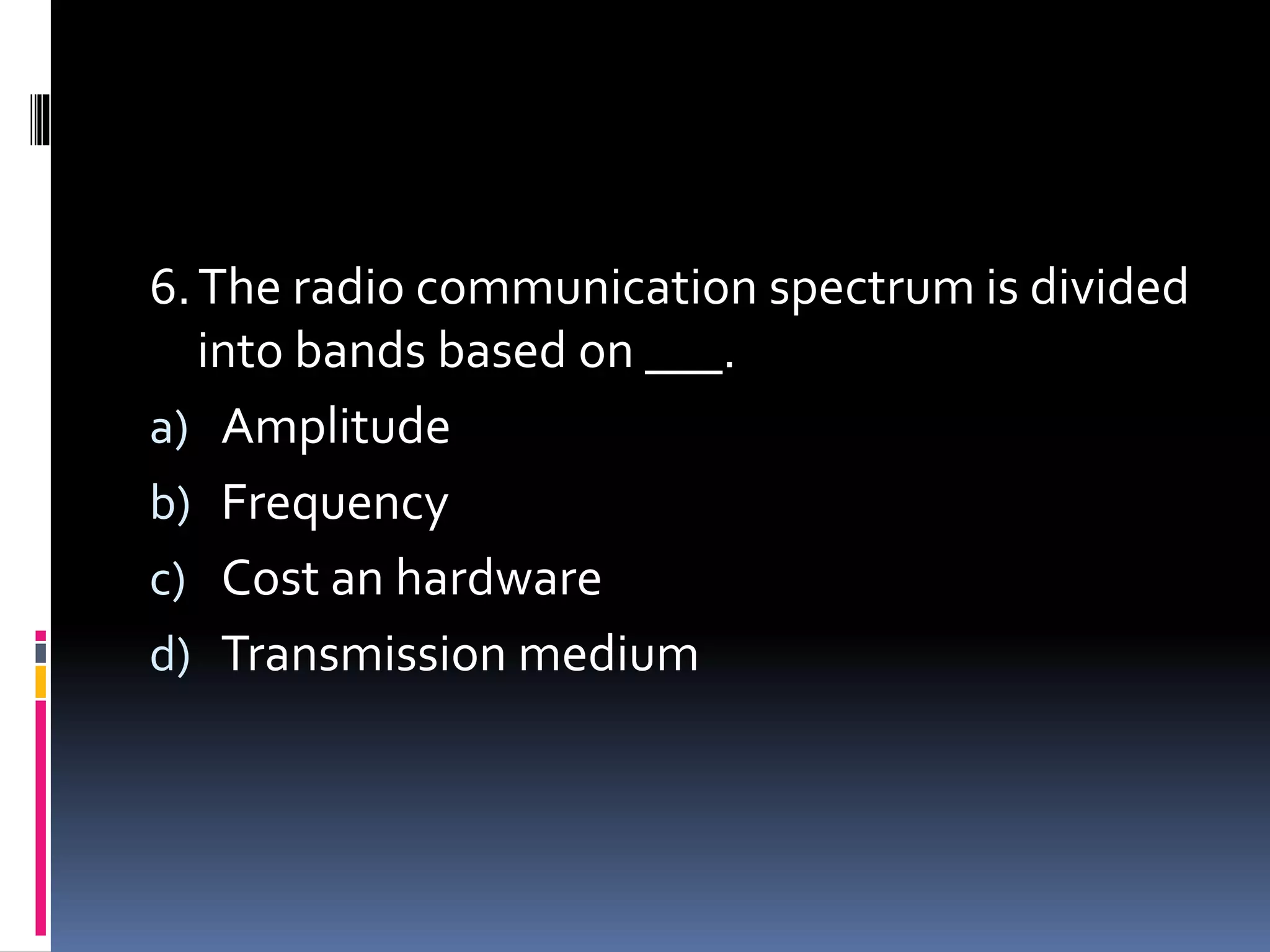 6. The radio communication spectrum is divided into bands based on ___.

a) Amplitude

b) Frequency

c) Cost an hardware

d) Transmission medium